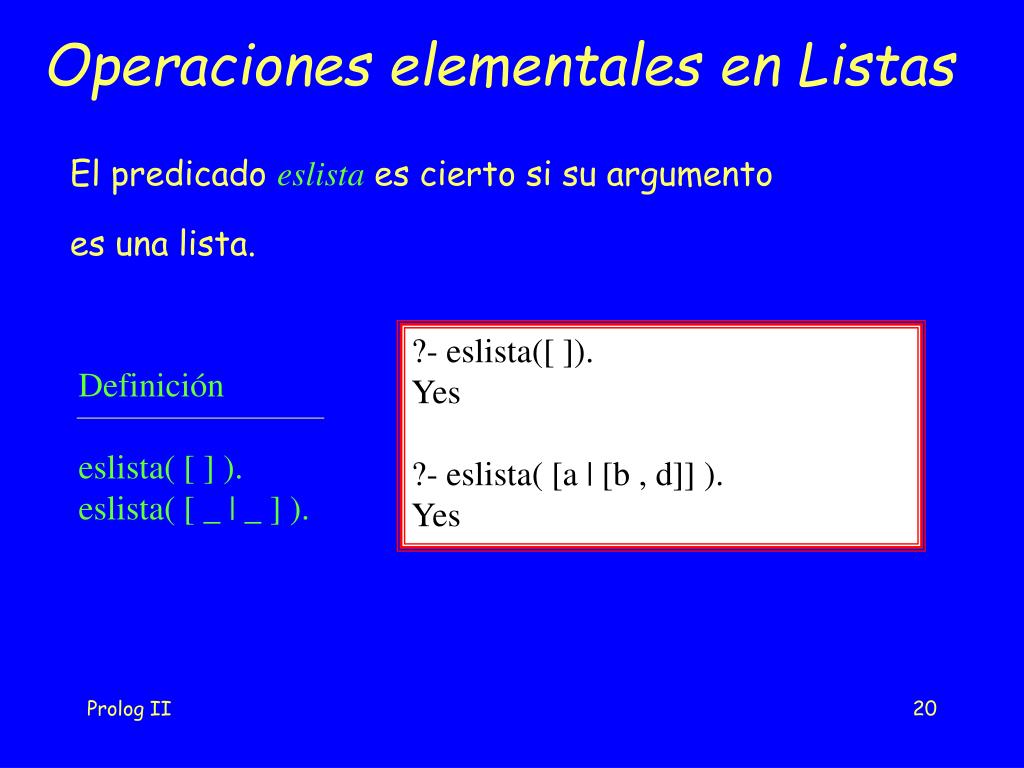 Operaciones elementales en Listas

El predicado eslista es cierto si su argumento es una lista.

Definición

eslista( [ ] ).
eslista( [ _ | _ ] ).

?- eslista([ ]).
Yes

?- eslista( [a | [b , d]] ).
Yes

Prolog II

20